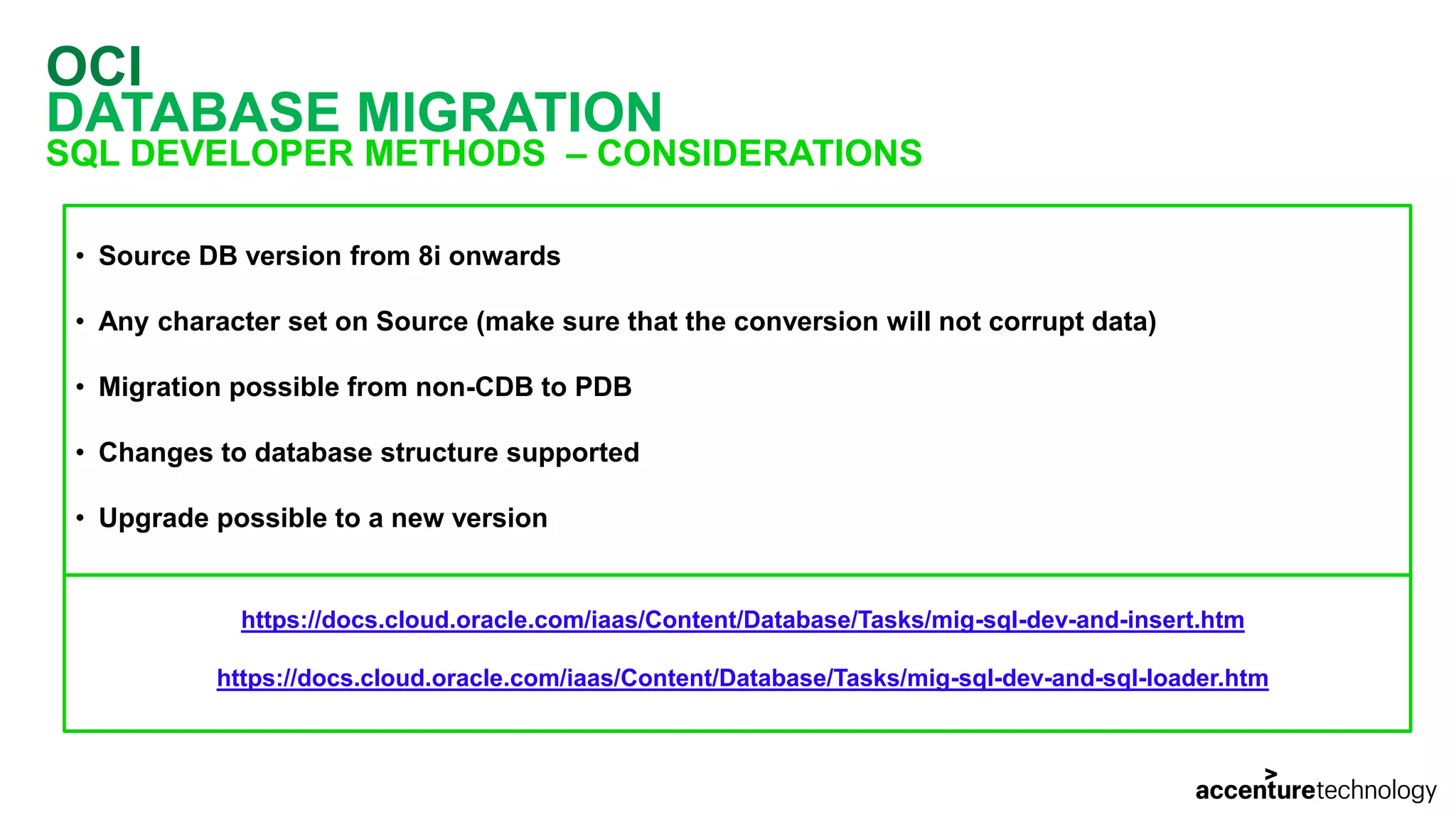 OCI
DATABASE MIGRATION
SQL DEVELOPER METHODS – CONSIDERATIONS

• Source DB version from 8i onwards

• Any character set on Source (make sure that the conversion will not corrupt data)

• Migration possible from non-CDB to PDB

• Changes to database structure supported

• Upgrade possible to a new version

https://docs.cloud.oracle.com/iaas/Content/Database/Tasks/mig-sql-dev-and-insert.htm

https://docs.cloud.oracle.com/iaas/Content/Database/Tasks/mig-sql-dev-and-sql-loader.htm

accenturetechnology